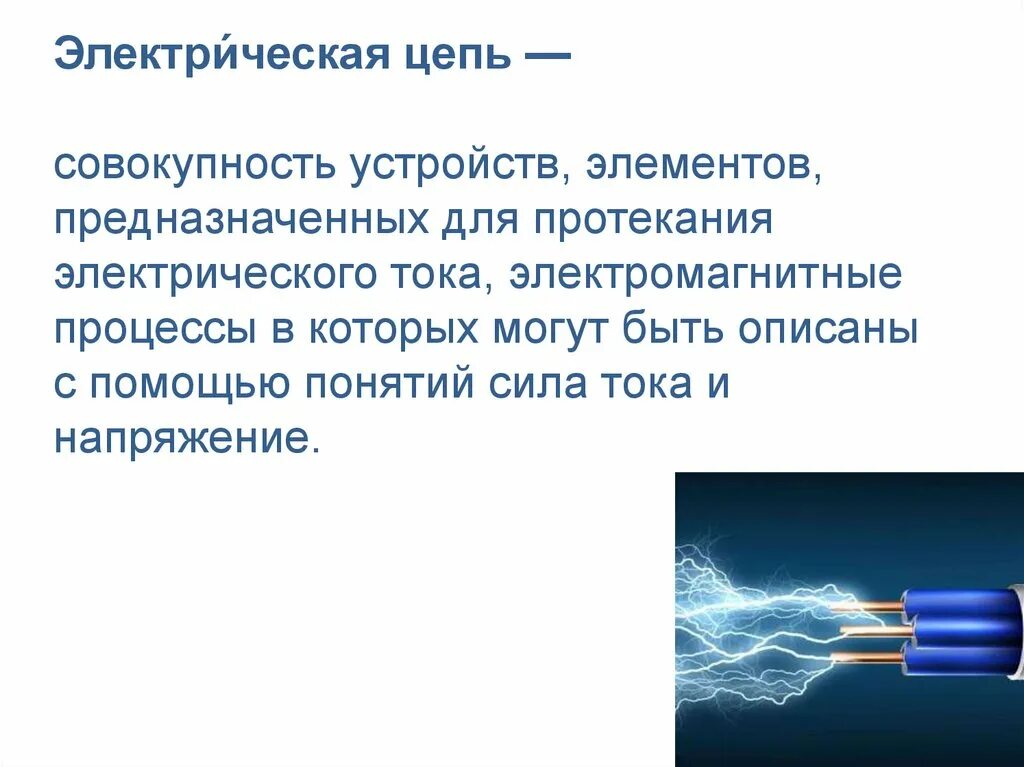 Электри́ческая цепь —

совокупность устройств, элементов, предназначенных для протекания электрического тока, электромагнитные процессы в которых могут быть описаны с помощью понятий сила тока и напряжение.